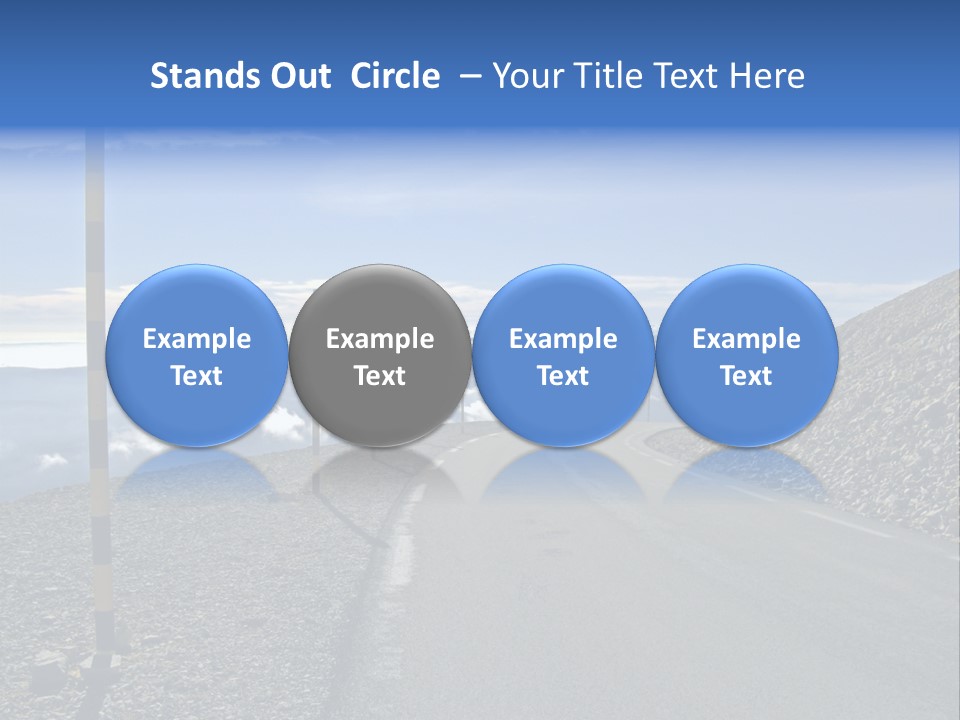 Stands Out Circle – Your Title Text Here

Example Text

Example Text

Example Text

Example Text